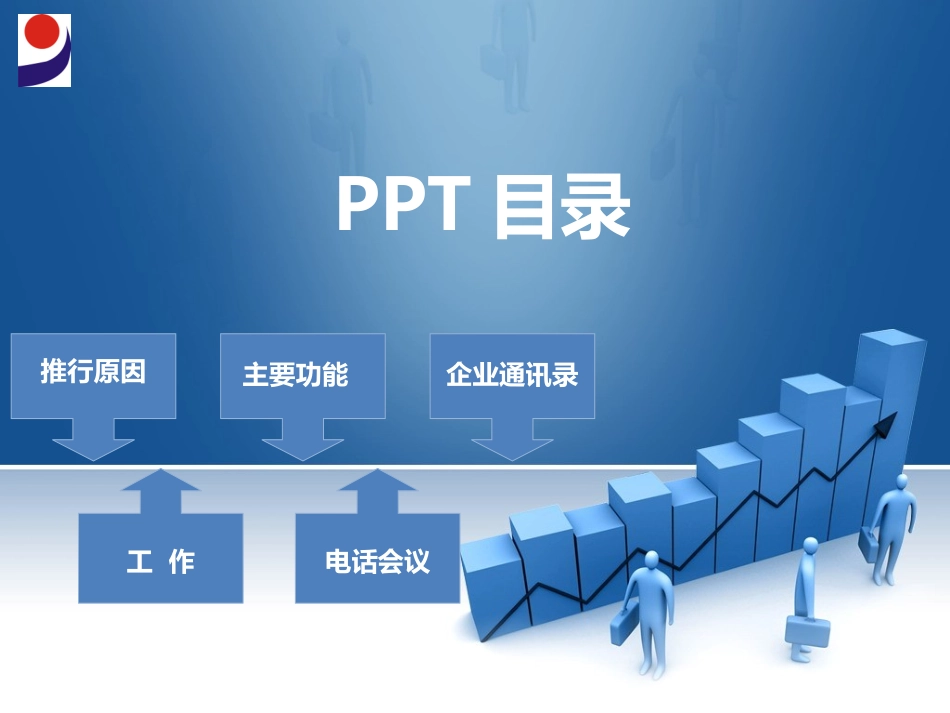 PPT 目录

推行原因

主要功能

企业通讯录

工 作

电话会议